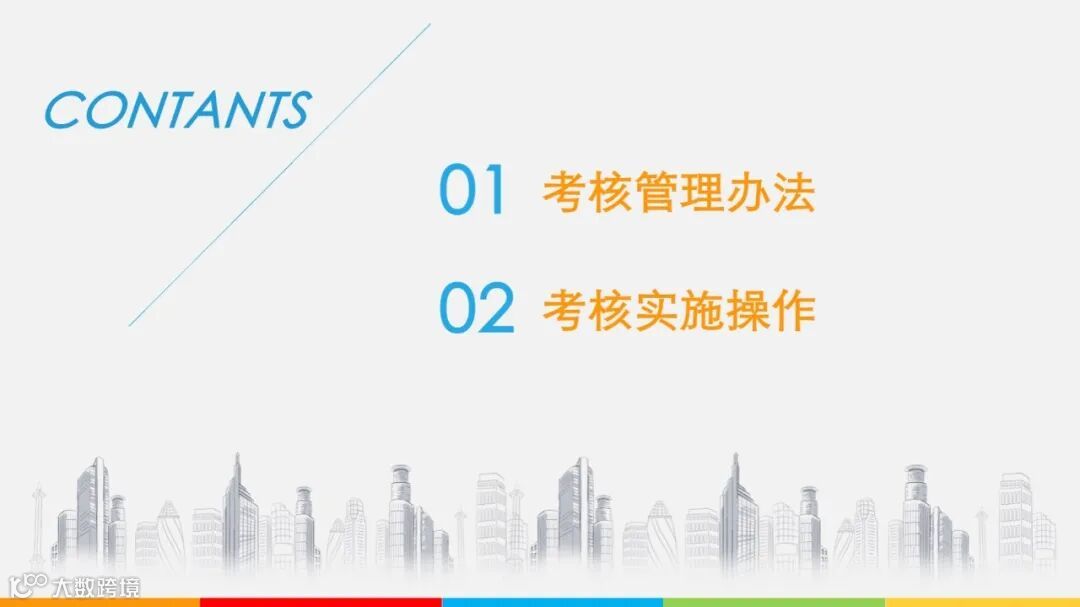 CONTANTS

01 考核管理办法

02 考核实施操作

大数跨境